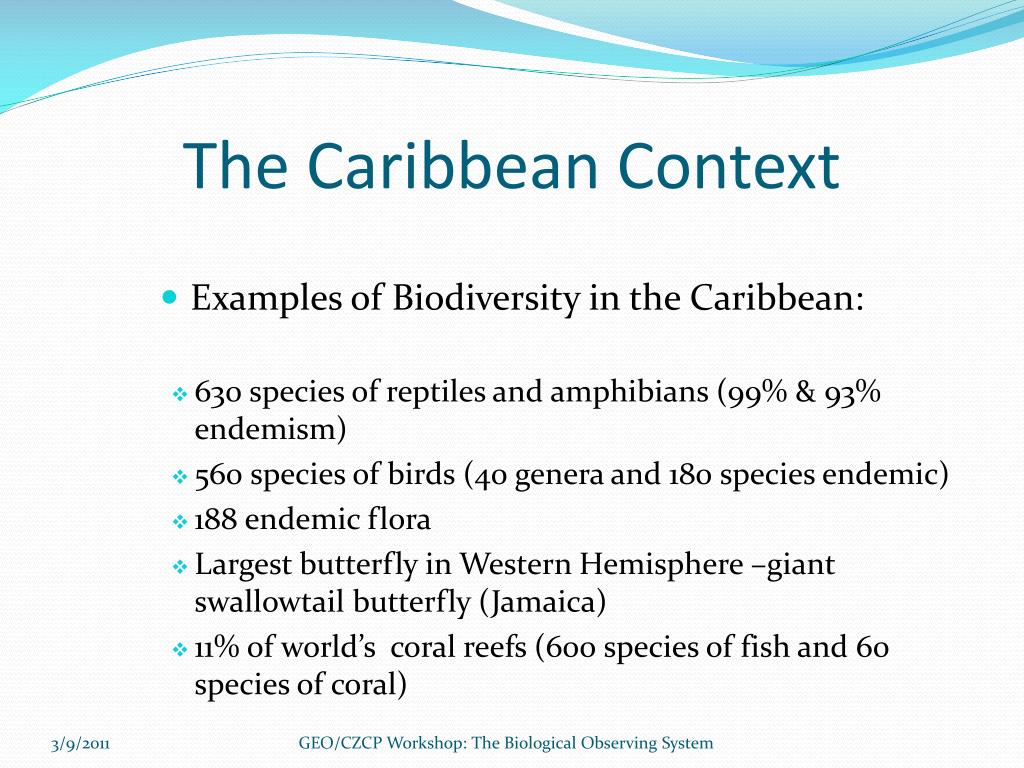 The Caribbean Context

Examples of Biodiversity in the Caribbean:

630 species of reptiles and amphibians (99% & 93% endemism)

560 species of birds (40 genera and 180 species endemic)

188 endemic flora

Largest butterfly in Western Hemisphere –giant swallowtail butterfly (Jamaica)

11% of world's coral reefs (600 species of fish and 60 species of coral)

3/9/2011

GEO/CZCP Workshop: The Biological Observing System